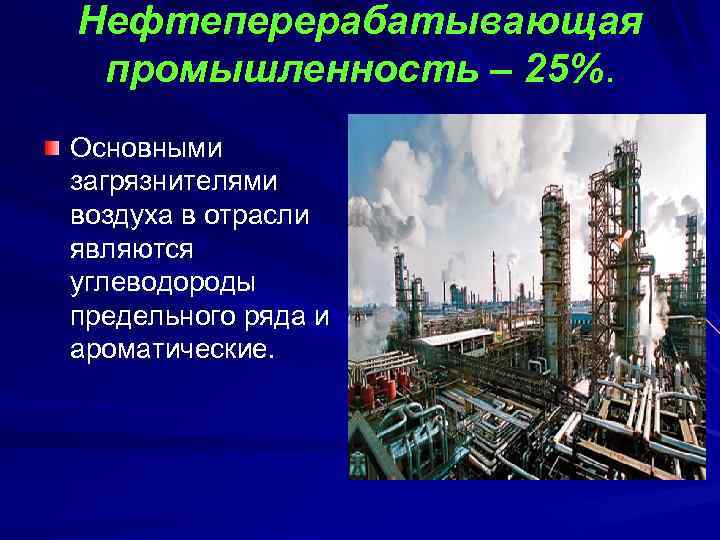 Нефтеперерабатывающая промышленность – 25%.

Основными загрязнителями воздуха в отрасли являются углеводороды предельного ряда и ароматические.